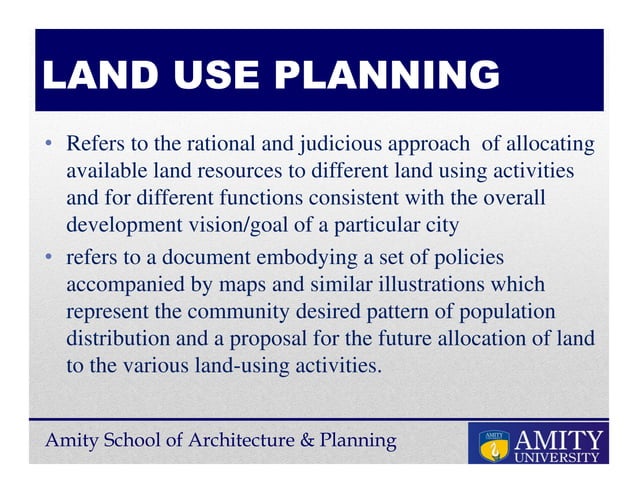 LAND USE PLANNING

• Refers to the rational and judicious approach of allocating available land resources to different land using activities and for different functions consistent with the overall development vision/goal of a particular city

• refers to a document embodying a set of policies accompanied by maps and similar illustrations which represent the community desired pattern of population distribution and a proposal for the future allocation of land to the various land-using activities.

Amity School of Architecture & Planning

AMITY
AMITY
UNIVERSITY